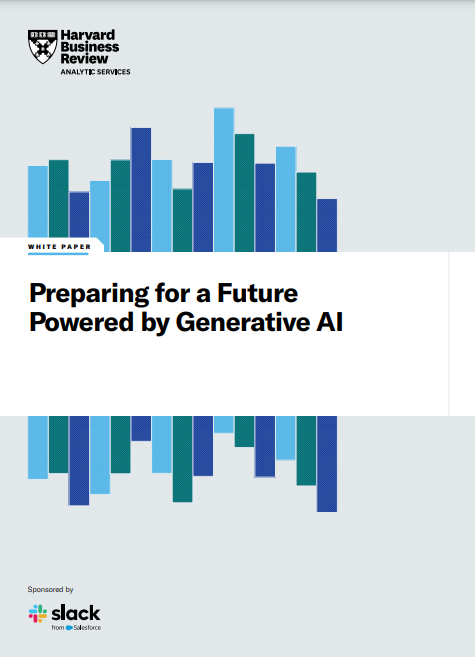 Harvard Business Review
ANALYTIC SERVICES

WHITE PAPER

Preparing for a Future Powered by Generative AI

Sponsored by

slack
from Salesforce